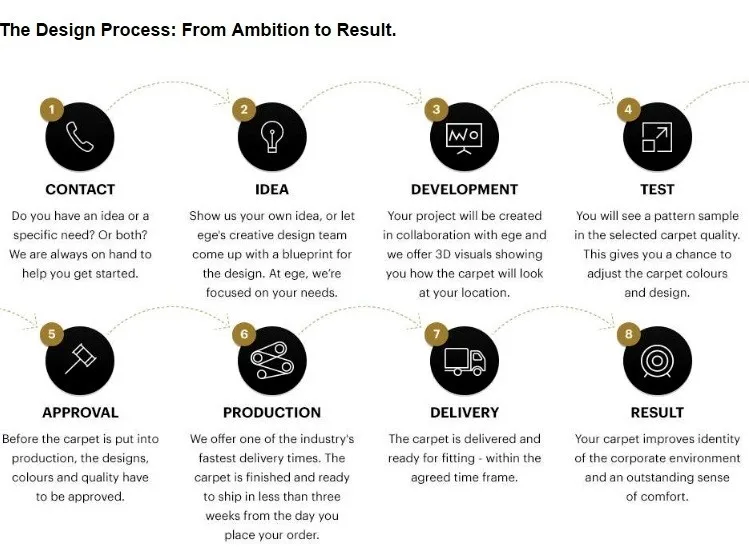 The Design Process: From Ambition to Result.

1

CONTACT

Do you have an idea or a specific need? Or both? We are always on hand to help you get started.

2

IDEA

Show us your own idea, or let ege's creative design team come up with a blueprint for the design. At ege, we're focused on your needs.

3

DEVELOPMENT

Your project will be created in collaboration with ege and we offer 3D visuals showing you how the carpet will look at your location.

4

TEST

You will see a pattern sample in the selected carpet quality. This gives you a chance to adjust the carpet colours and design.

5

APPROVAL

Before the carpet is put into production, the designs, colours and quality have to be approved.

6

PRODUCTION

We offer one of the industry's fastest delivery times. The carpet is finished and ready to ship in less than three weeks from the day you place your order.

7

DELIVERY

The carpet is delivered and ready for fitting - within the agreed time frame.

8

RESULT

Your carpet improves identity of the corporate environment and an outstanding sense of comfort.